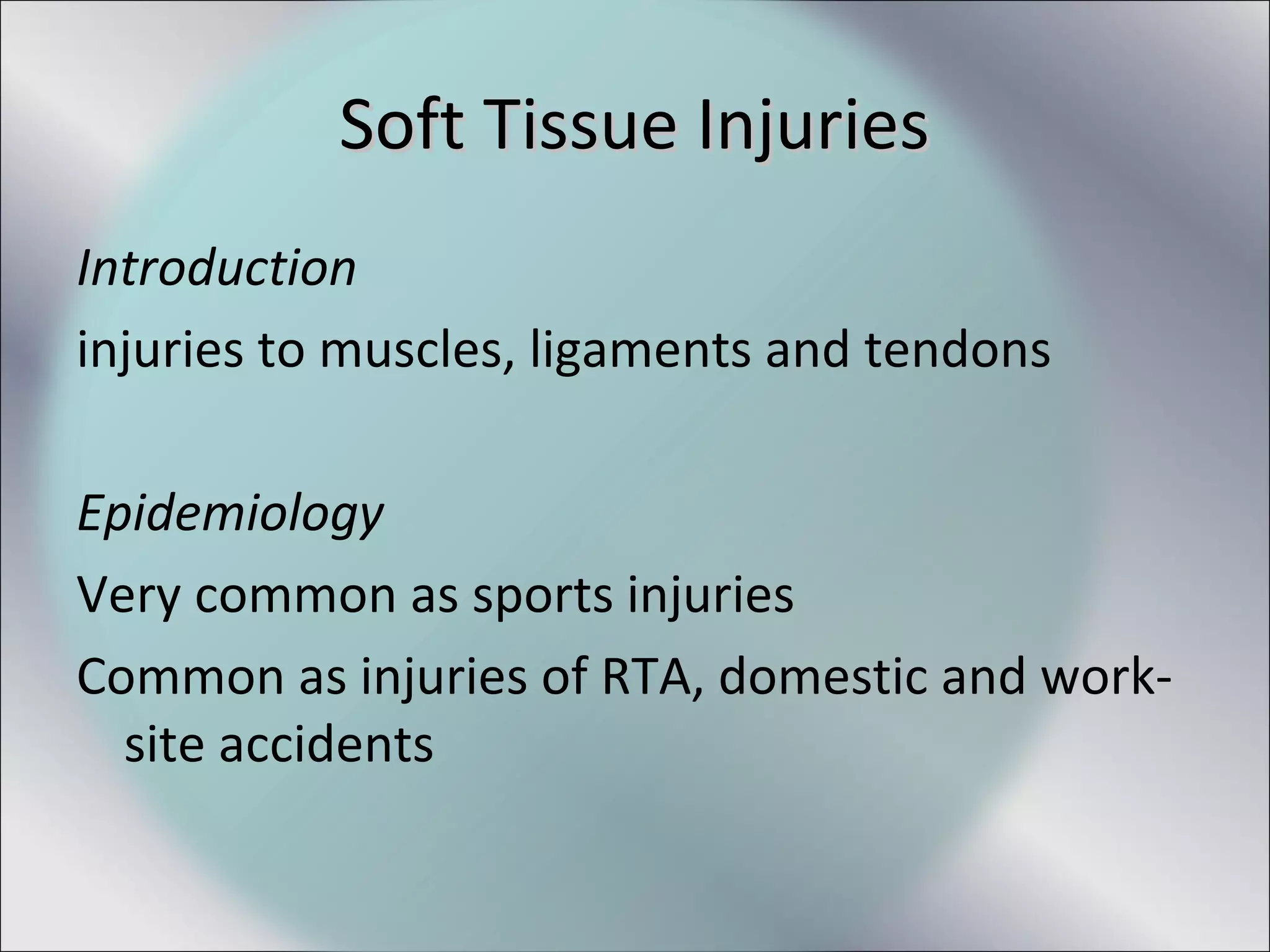 Soft Tissue Injuries

Introduction

injuries to muscles, ligaments and tendons

Epidemiology

Very common as sports injuries

Common as injuries of RTA, domestic and work-site accidents